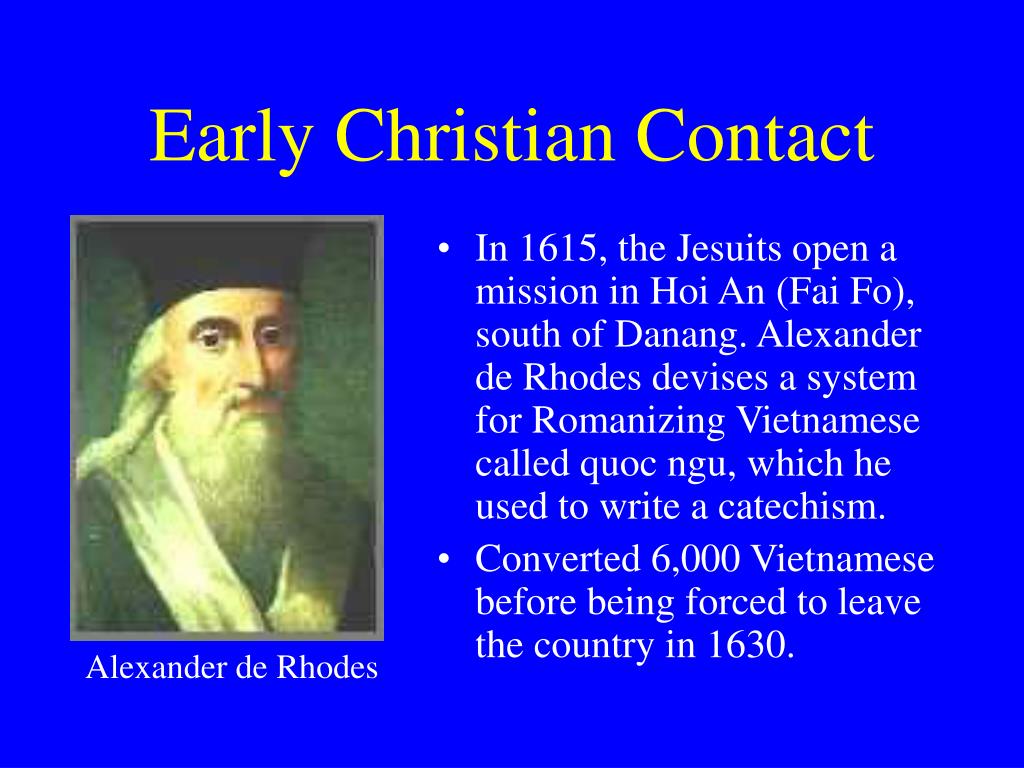 Early Christian Contact

Alexander de Rhodes

• In 1615, the Jesuits open a mission in Hoi An (Fai Fo), south of Danang. Alexander de Rhodes devises a system for Romanizing Vietnamese called quoc ngu, which he used to write a catechism.
• Converted 6,000 Vietnamese before being forced to leave the country in 1630.